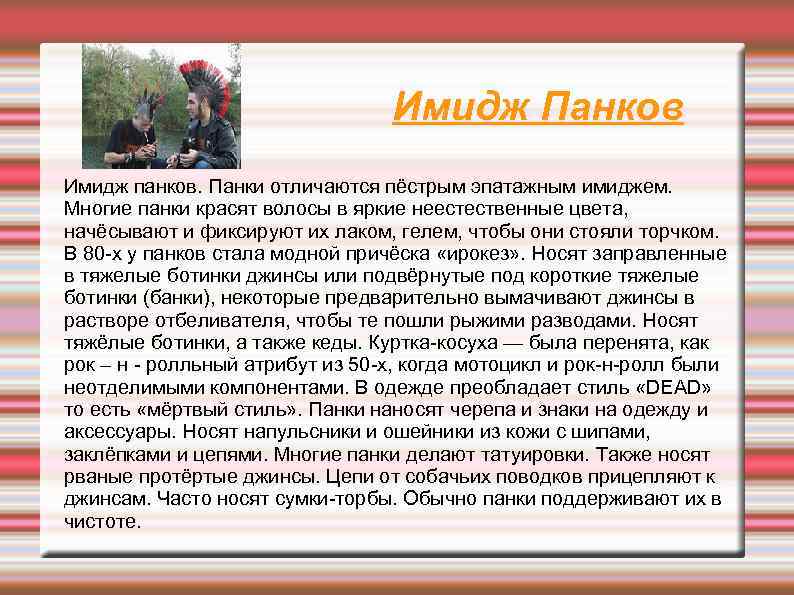 Имидж Панков

Имидж панков. Панки отличаются пёстрым эпатажным имиджем. Многие панки красят волосы в яркие неестественные цвета, начёсывают и фиксируют их лаком, гелем, чтобы они стояли торчком. В 80-х у панков стала модной причёска «ирокез». Носят заправленные в тяжелые ботинки джинсы или подвёрнутые под короткие тяжелые ботинки (банки), некоторые предварительно вымачивают джинсы в растворе отбеливателя, чтобы те пошли рыжими разводами. Носят тяжёлые ботинки, а также кеды. Куртка-косуха — была перенята, как рок – н - ролльный атрибут из 50-х, когда мотоцикл и рок-н-ролл были неотделимыми компонентами. В одежде преобладает стиль «DEAD» то есть «мёртвый стиль». Панки наносят черепа и знаки на одежду и аксессуары. Носят напульсники и ошейники из кожи с шипами, заклёпками и цепями. Многие панки делают татуировки. Также носят рваные протёртые джинсы. Цепи от собачьих поводков прицепляют к джинсам. Часто носят сумки-торбы. Обычно панки поддерживают их в чистоте.